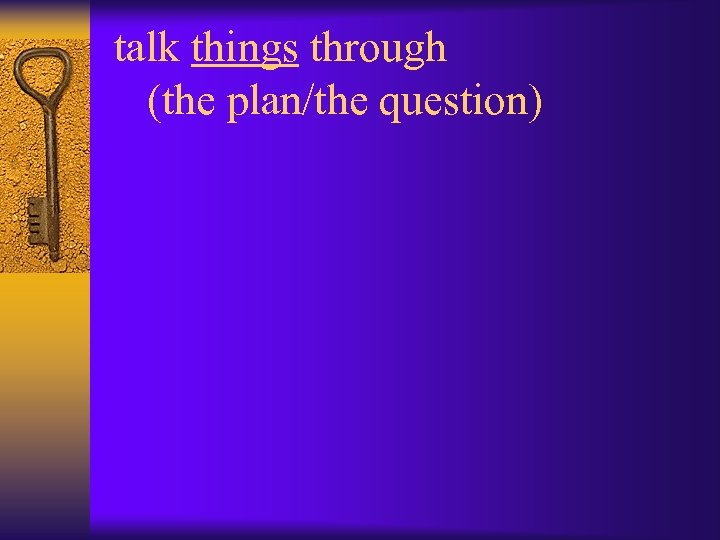 talk things through
(the plan/the question)